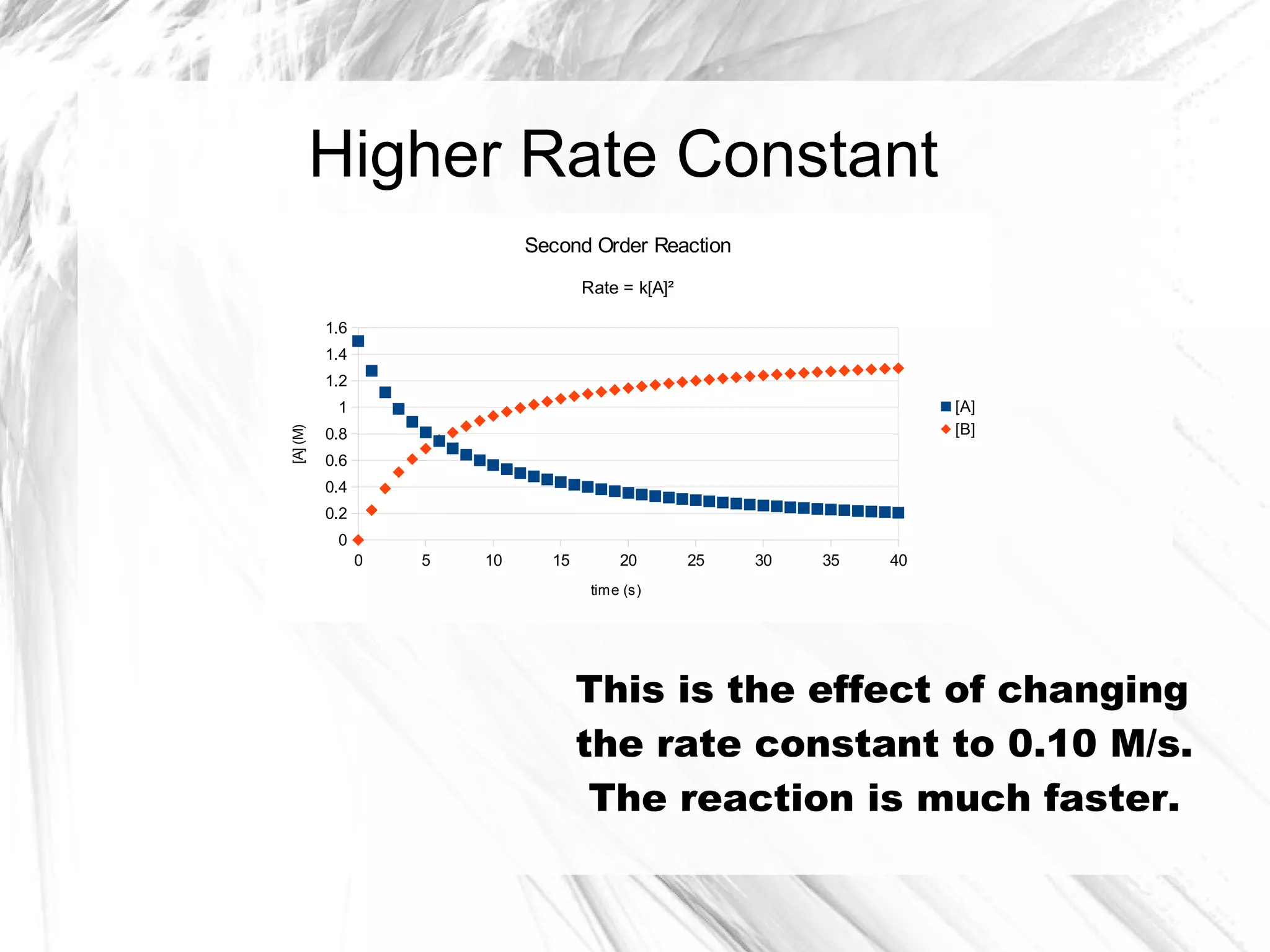 Higher Rate Constant

Second Order Reaction

Rate = $k[A]^2$

1.6
1.4
1.2
1
0.8
0.6
0.4
0.2
0

[A] (M)

0 5 10 15 20 25 30 35 40

time (s)

[A]
[B]

This is the effect of changing the rate constant to 0.10 M/s. The reaction is much faster.